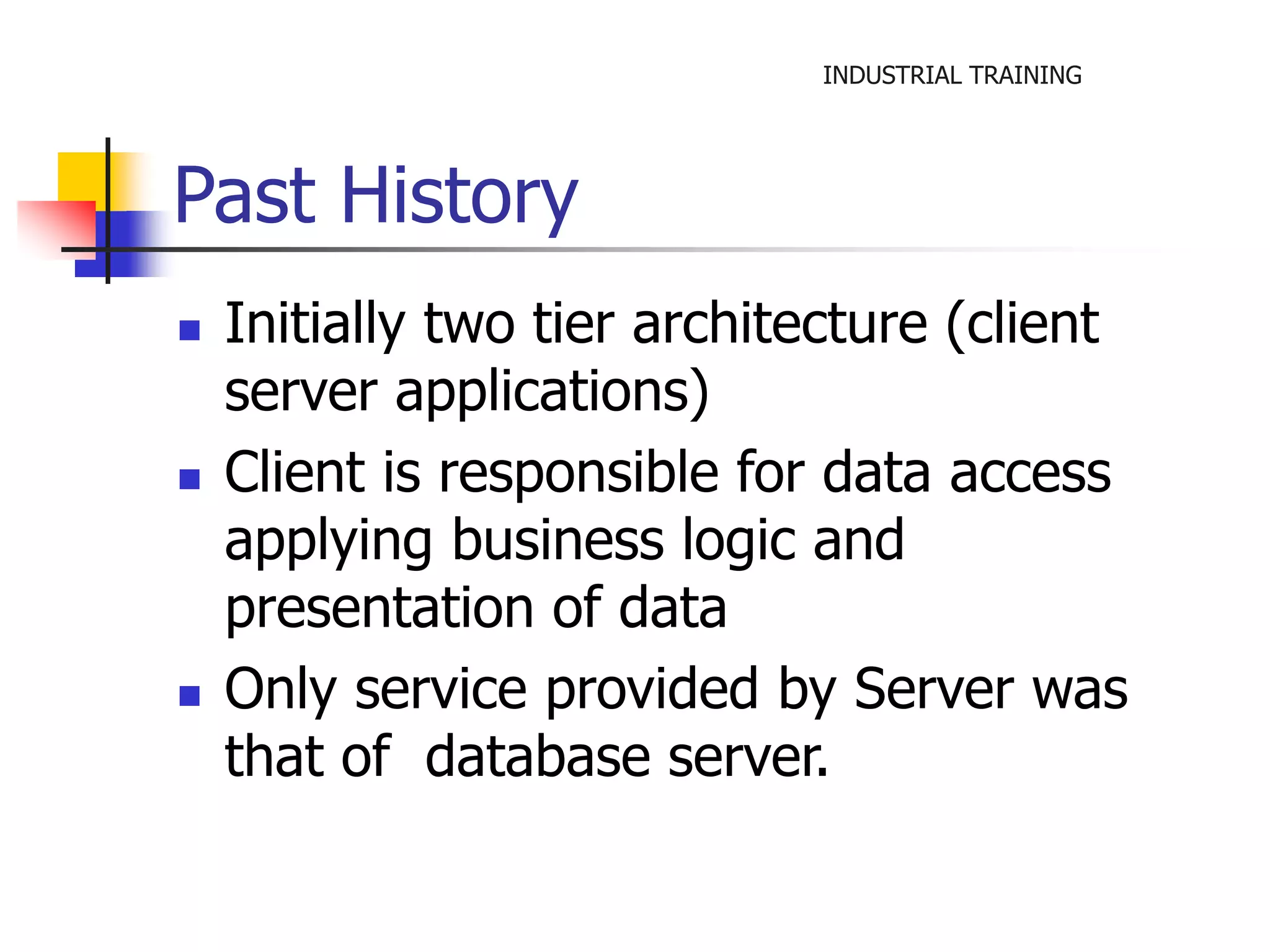 INDUSTRIAL TRAINING

Past History

- Initially two tier architecture (client server applications)
- Client is responsible for data access applying business logic and presentation of data
- Only service provided by Server was that of  database server.